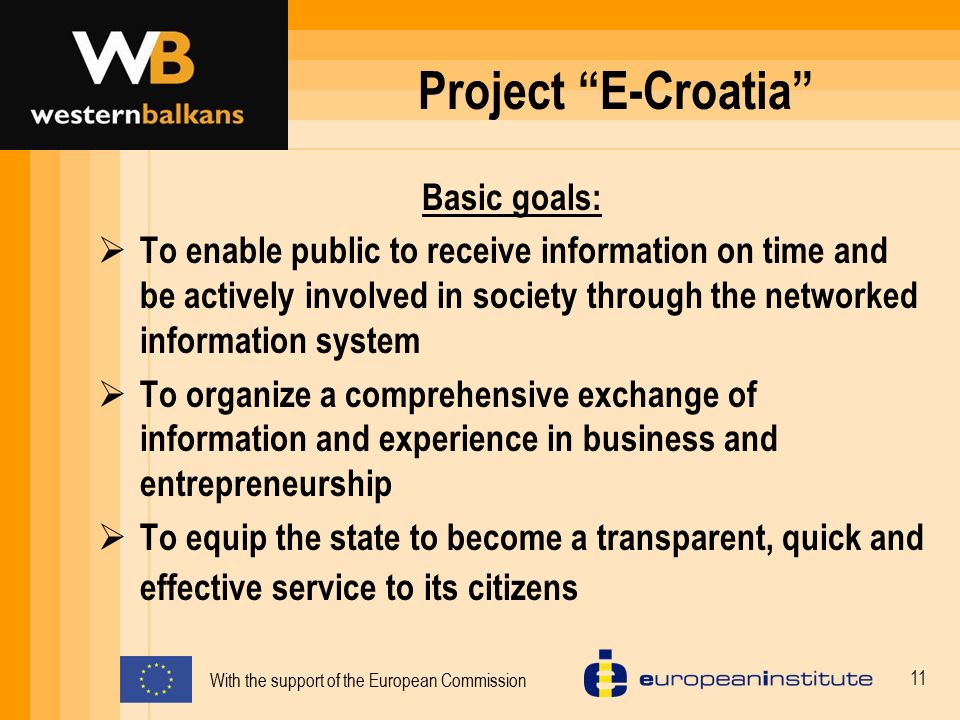 WB
westernbalkans

Project “E-Croatia”

Basic goals:

➢ To enable public to receive information on time and be actively involved in society through the networked information system

➢ To organize a comprehensive exchange of information and experience in business and entrepreneurship

➢ To equip the state to become a transparent, quick and effective service to its citizens

With the support of the European Commission

europeaninstitute

11